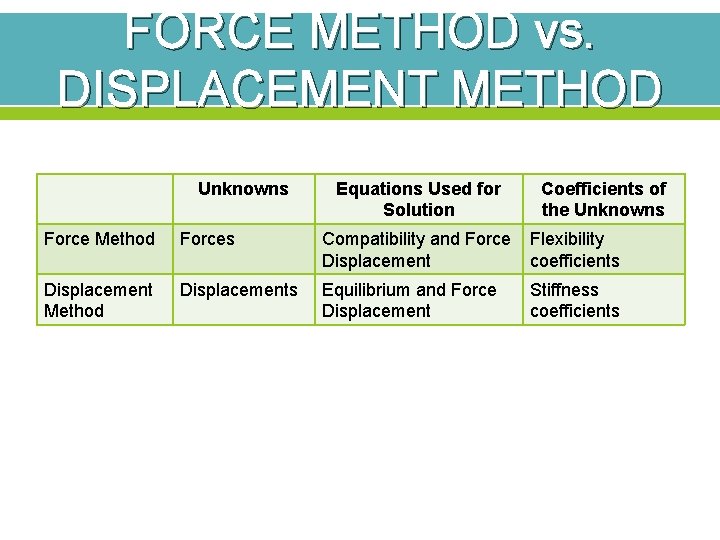 FORCE METHOD vs. DISPLACEMENT METHOD

| | Unknowns | Equations Used for Solution | Coefficients of the Unknowns |
|---|---|---|---|
| Force Method | Forces | Compatibility and Force Displacement | Flexibility coefficients |
| Displacement Method | Displacements | Equilibrium and Force Displacement | Stiffness coefficients |